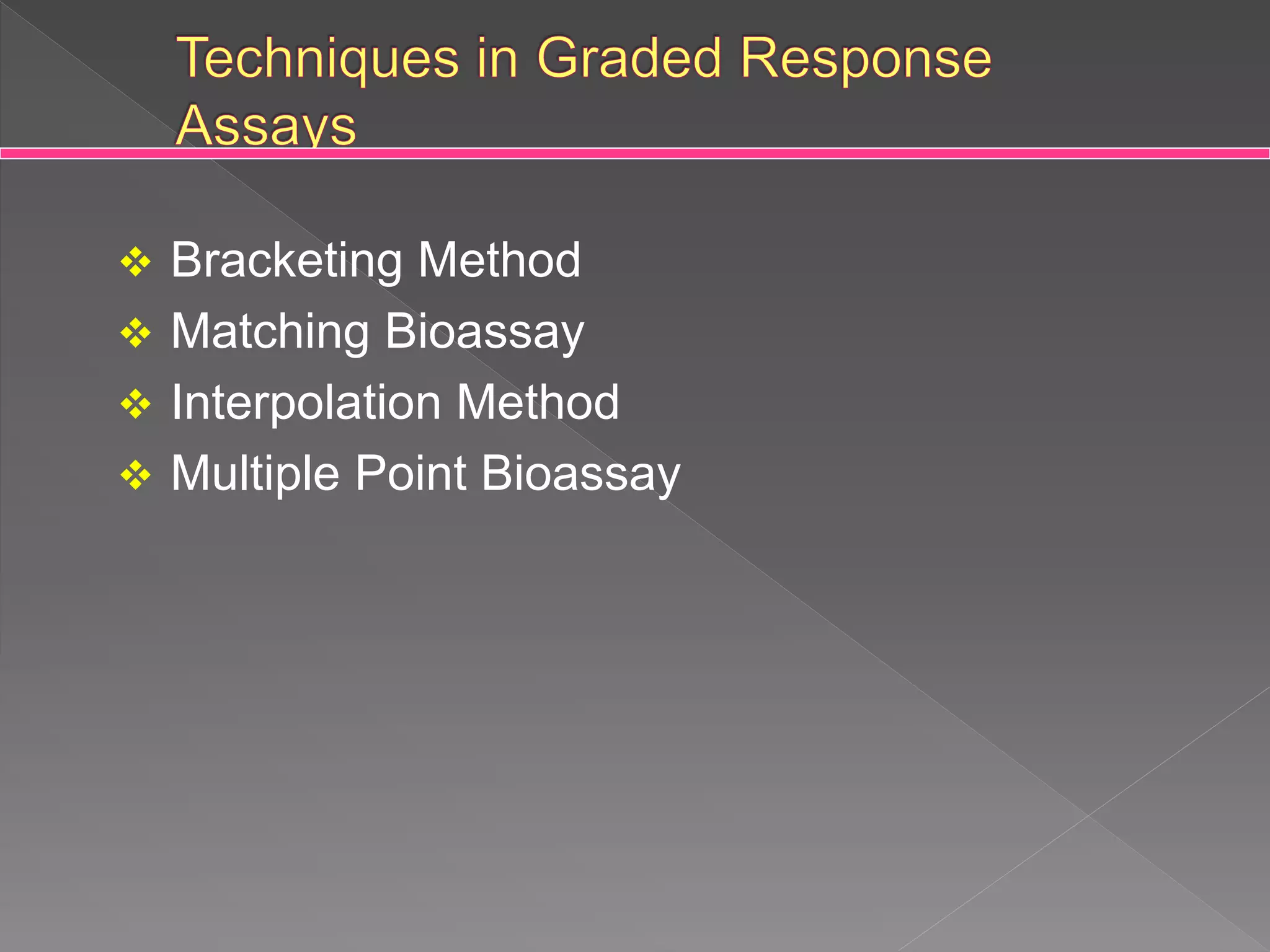 Techniques in Graded Response Assays

❖ Bracketing Method
❖ Matching Bioassay
❖ Interpolation Method
❖ Multiple Point Bioassay